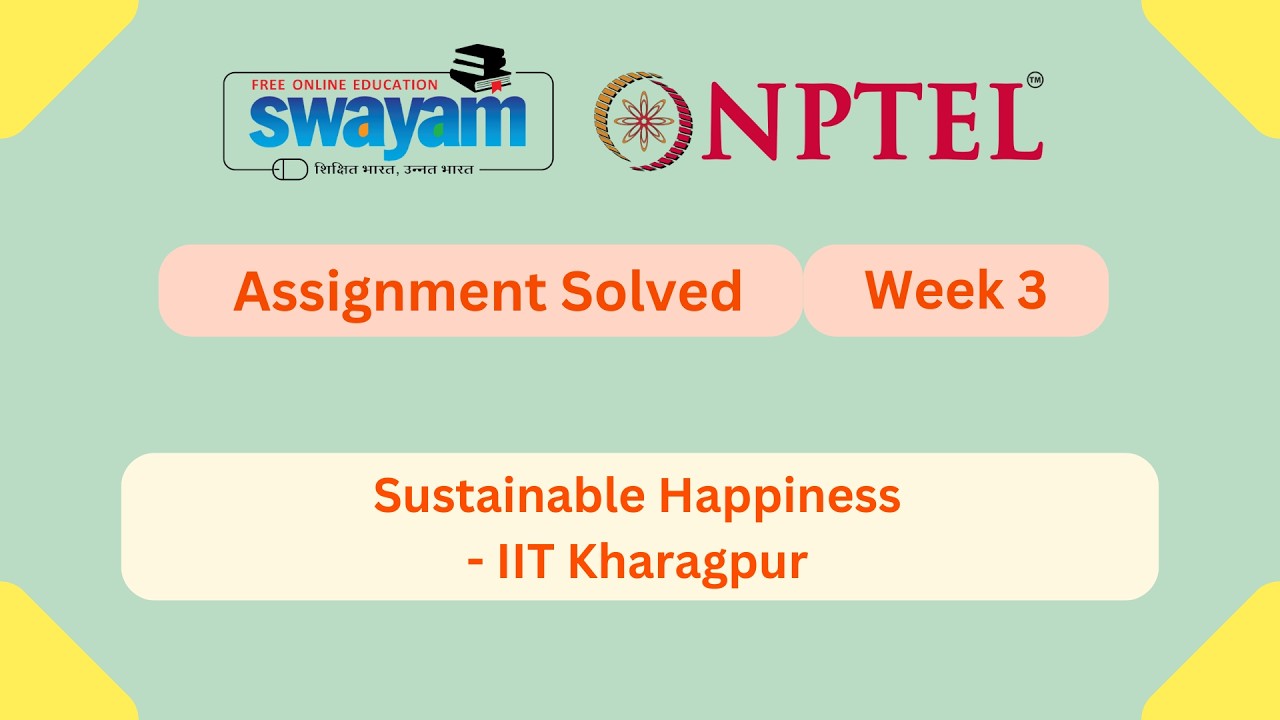 FREE ONLINE EDUCATION
swayam
शिक्षित भारत, उन्नत भारत

NPTEL™

Assignment Solved

Week 3

Sustainable Happiness
- IIT Kharagpur